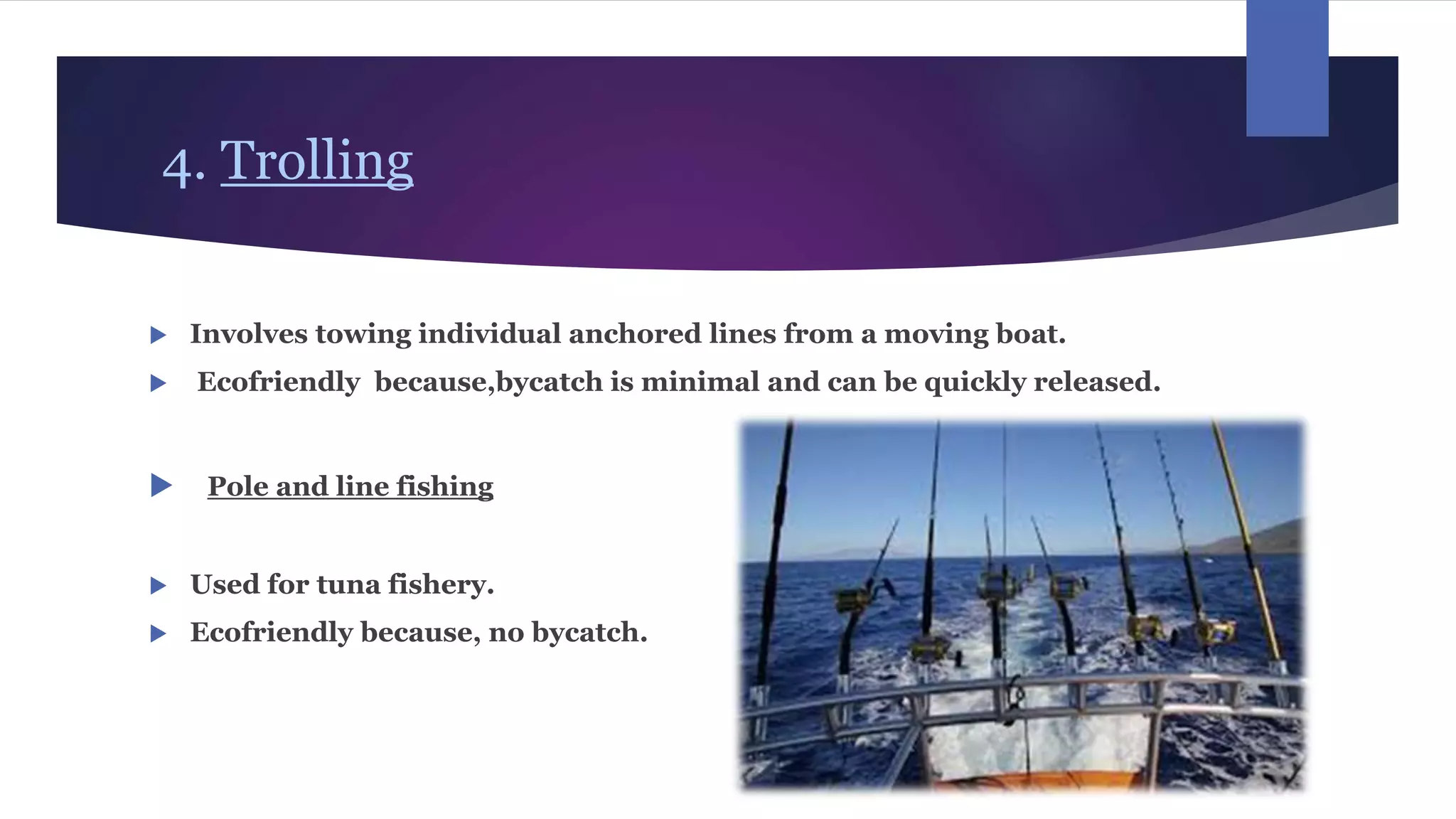 4. Trolling

Involves towing individual anchored lines from a moving boat.

Ecofriendly because,bycatch is minimal and can be quickly released.

Pole and line fishing

Used for tuna fishery.

Ecofriendly because, no bycatch.